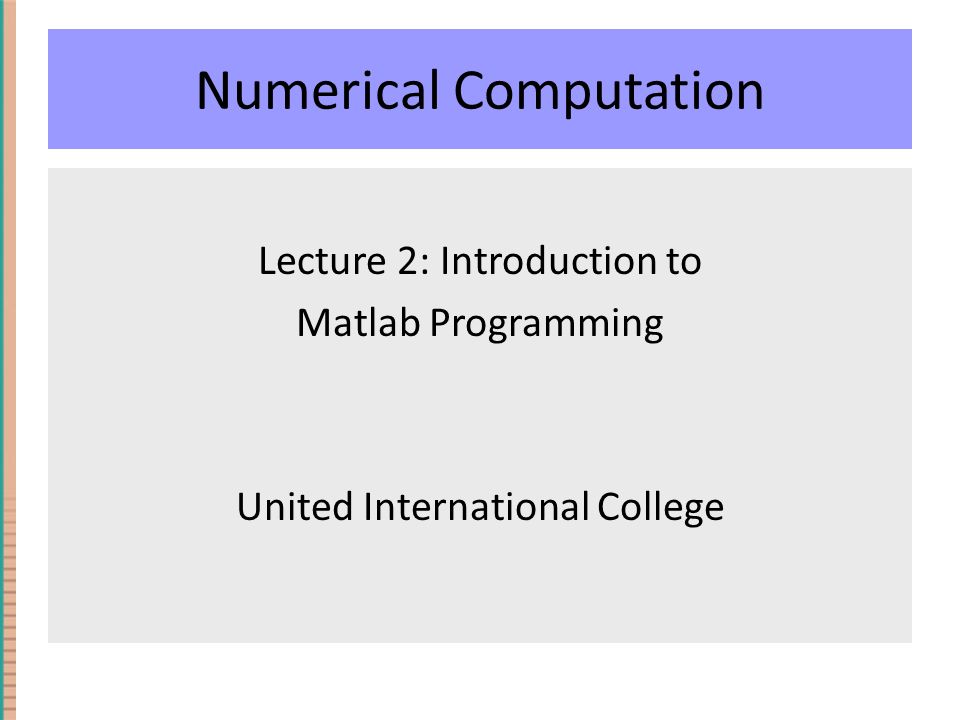 Numerical Computation

Lecture 2: Introduction to Matlab Programming

United International College